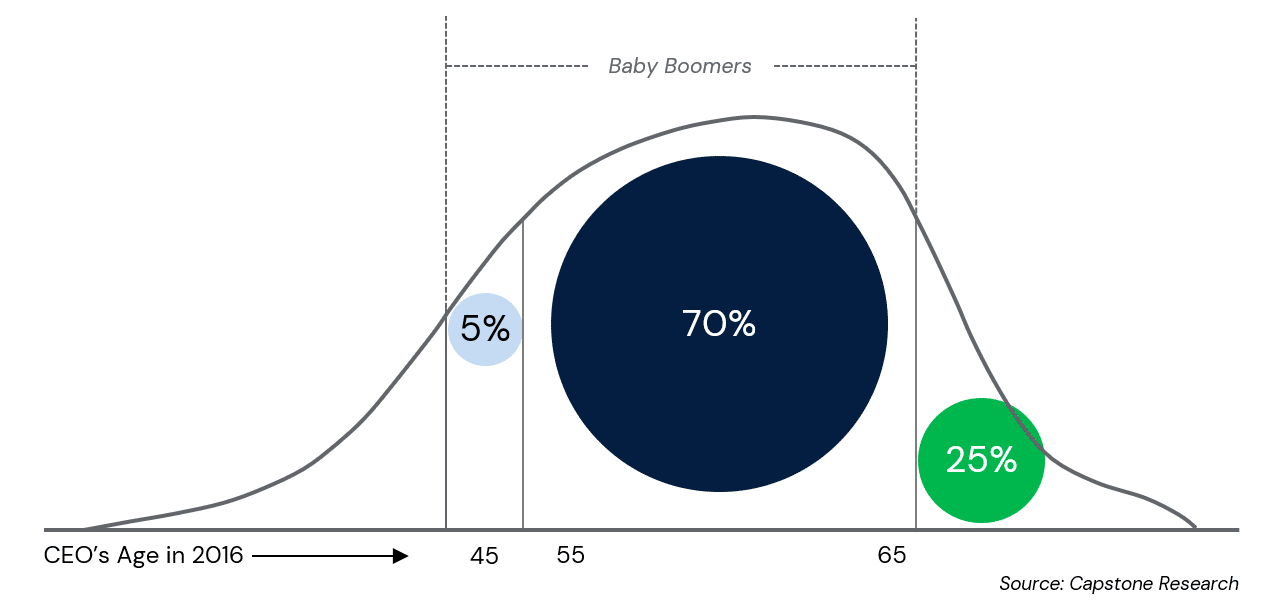 Baby Boomers

5%

70%

25%

CEO's Age in 2016

45

55

65

Source: Capstone Research